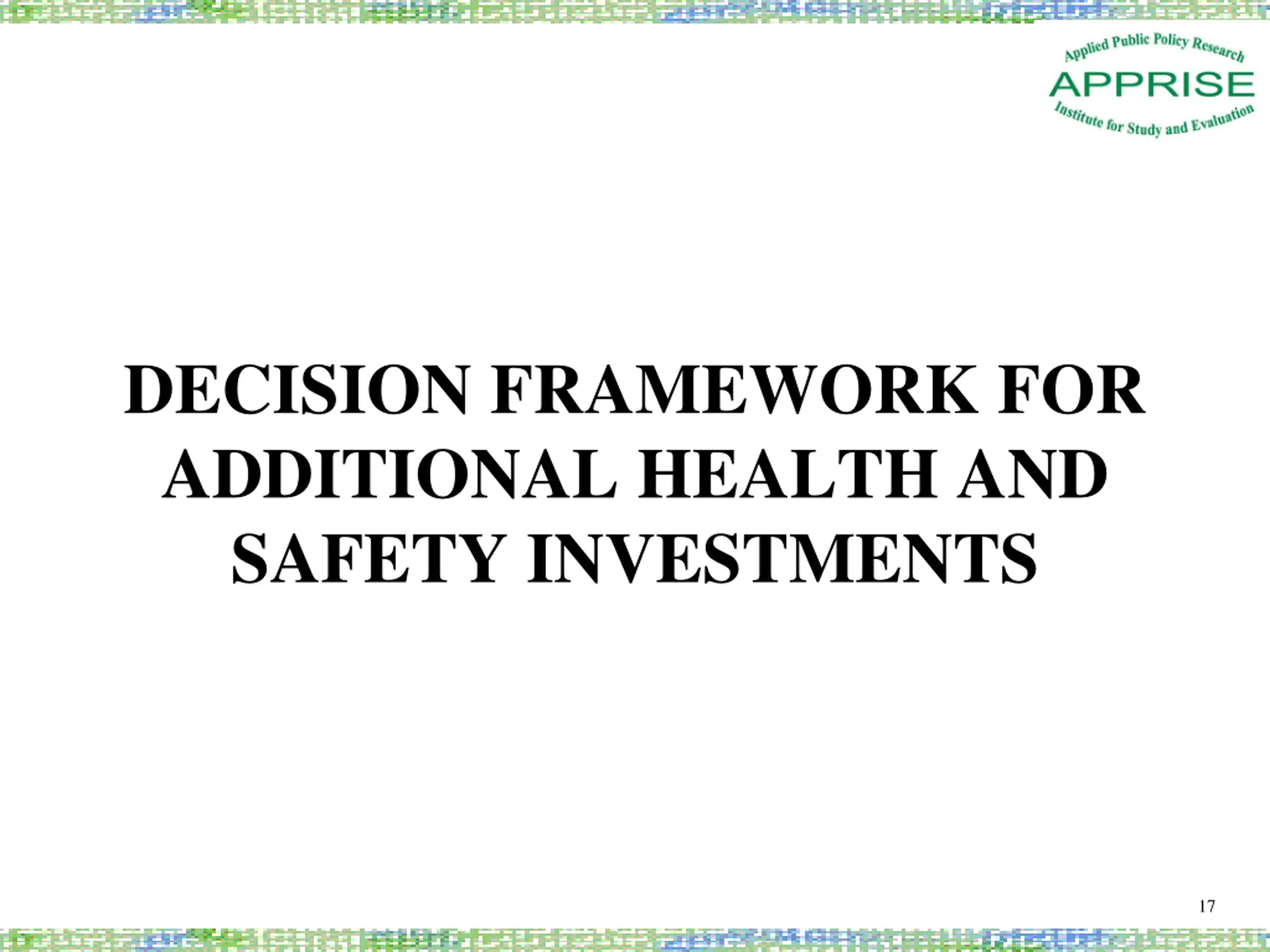 Applied Public Policy Research
APPRISE
Institute for Study and Evaluation

DECISION FRAMEWORK FOR ADDITIONAL HEALTH AND SAFETY INVESTMENTS

17